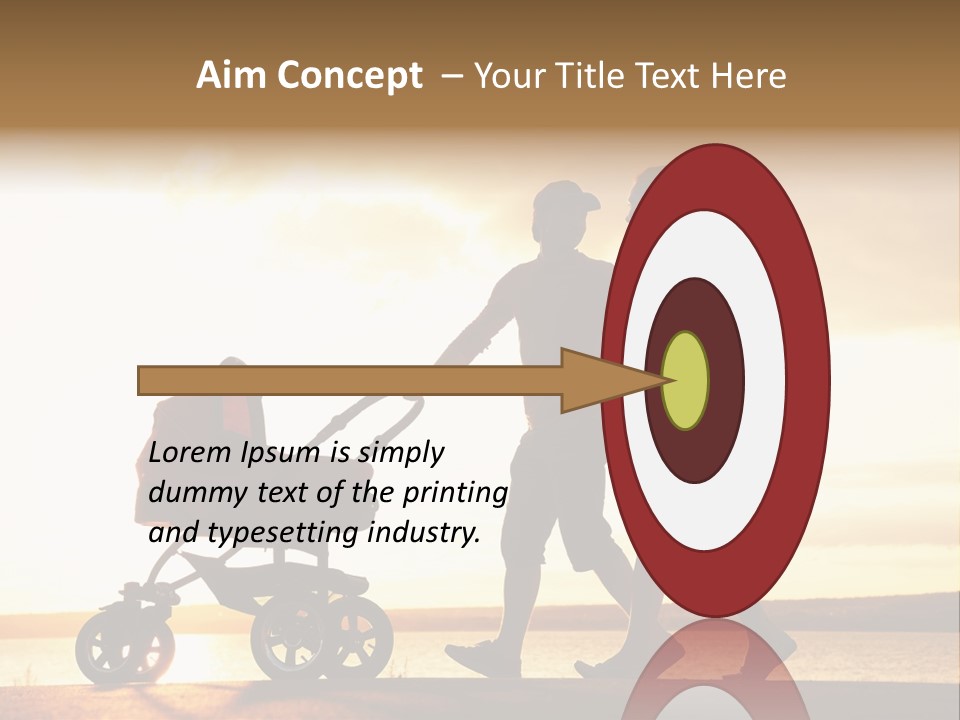 Aim Concept – Your Title Text Here

Lorem Ipsum is simply dummy text of the printing and typesetting industry.